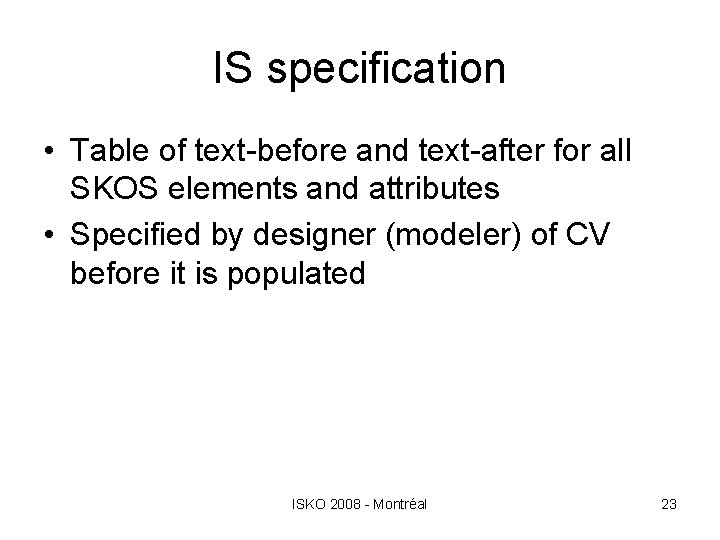 IS specification

• Table of text-before and text-after for all SKOS elements and attributes
• Specified by designer (modeler) of CV before it is populated

ISKO 2008 - Montréal

23